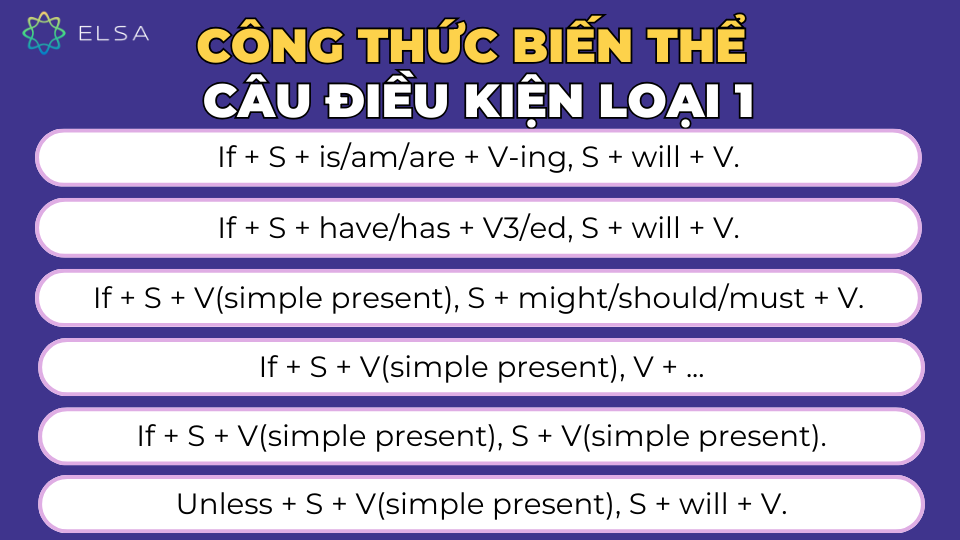 ELSA

CÔNG THỨC BIẾN THỂ
CÂU ĐIỀU KIỆN LOẠI 1

If + S + is/am/are + V-ing, S + will + V.

If + S + have/has + V3/ed, S + will + V.

If + S + V(simple present), S + might/should/must + V.

If + S + V(simple present), V + ...

If + S + V(simple present), S + V(simple present).

Unless + S + V(simple present), S + will + V.